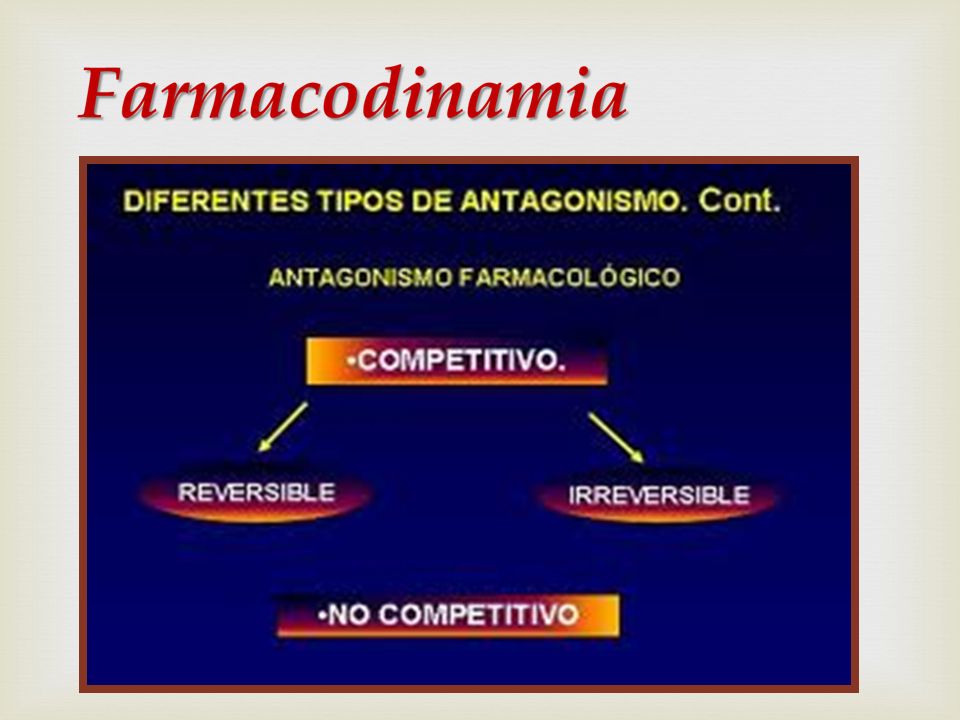 Farmacodinamia

DIFERENTES TIPOS DE ANTAGONISMO. Cont.

ANTAGONISMO FARMACOLÓGICO

•COMPETITIVO.

REVERSIBLE

IRREVERSIBLE

•NO COMPETITIVO